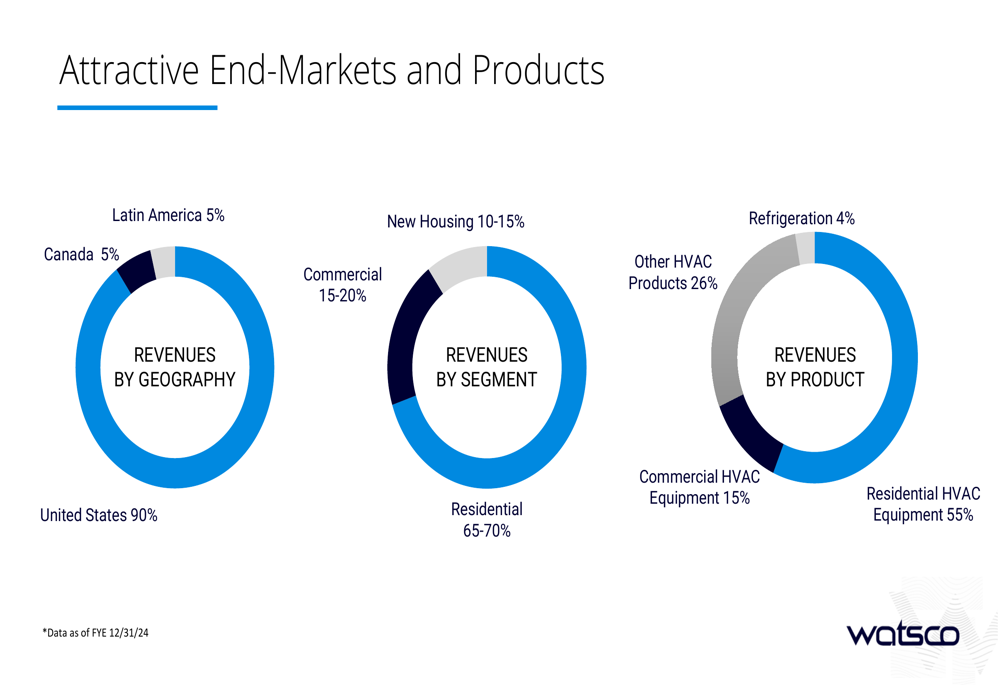 Attractive End-Markets and Products

Latin America 5%

Canada 5%

REVENUES BY GEOGRAPHY

United States 90%

New Housing 10-15%

Commercial 15-20%

REVENUES BY SEGMENT

Residential 65-70%

Refrigeration 4%

Other HVAC Products 26%

REVENUES BY PRODUCT

Commercial HVAC Equipment 15%

Residential HVAC Equipment 55%

*Data as of FYE 12/31/24

watsco